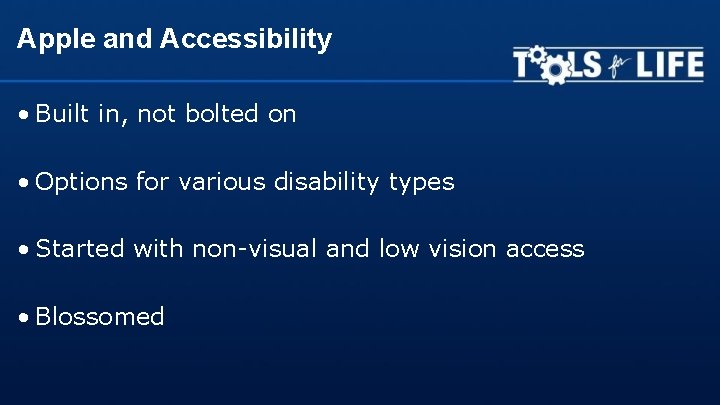 Apple and Accessibility

TOOLS for LIFE

• Built in, not bolted on

• Options for various disability types

• Started with non-visual and low vision access

• Blossomed